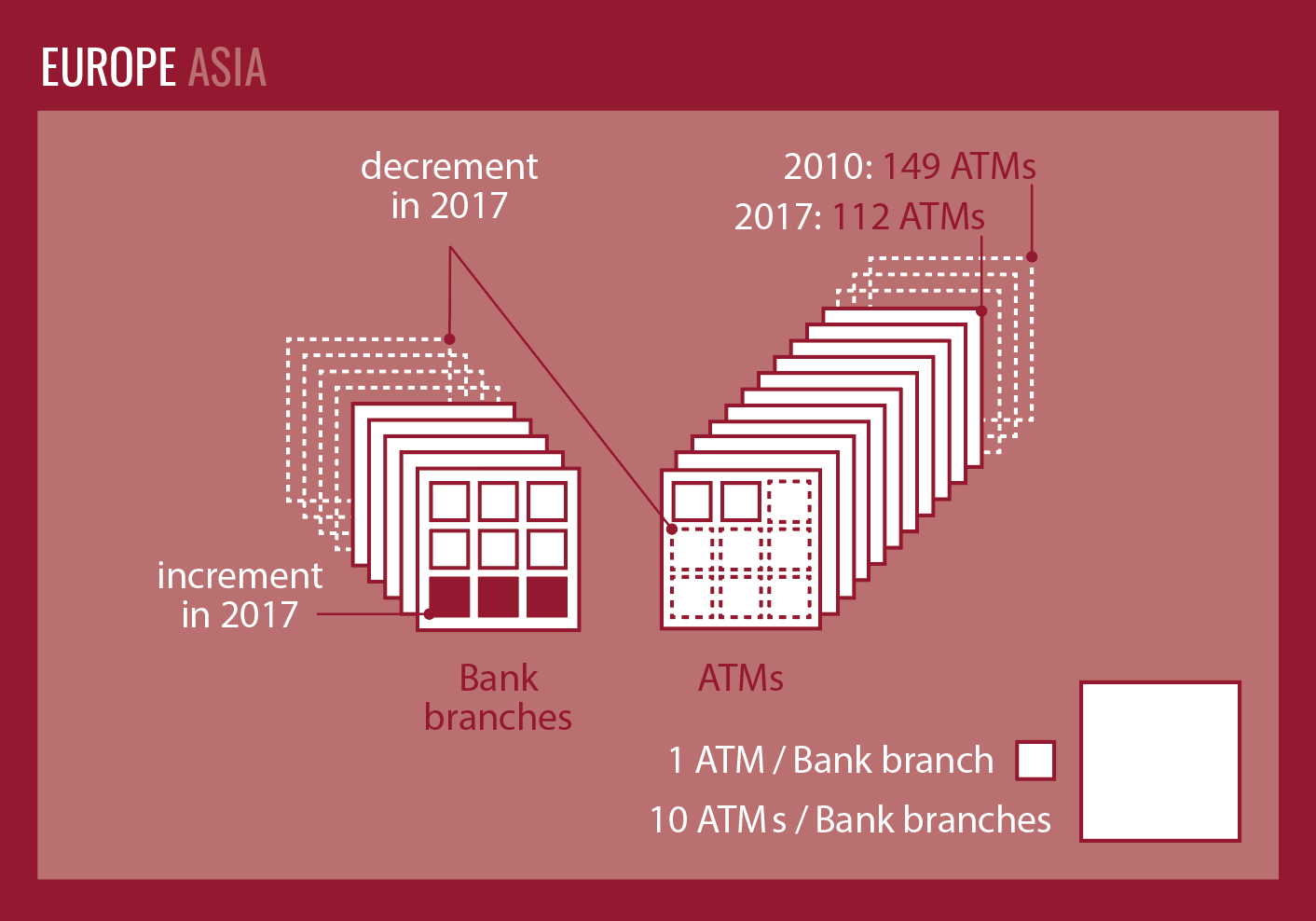 EUROPE ASIA

decrement in 2017

2010: 149 ATMs

2017: 112 ATMs

increment in 2017

Bank branches

ATMs

1 ATM / Bank branch

10 ATMs / Bank branches